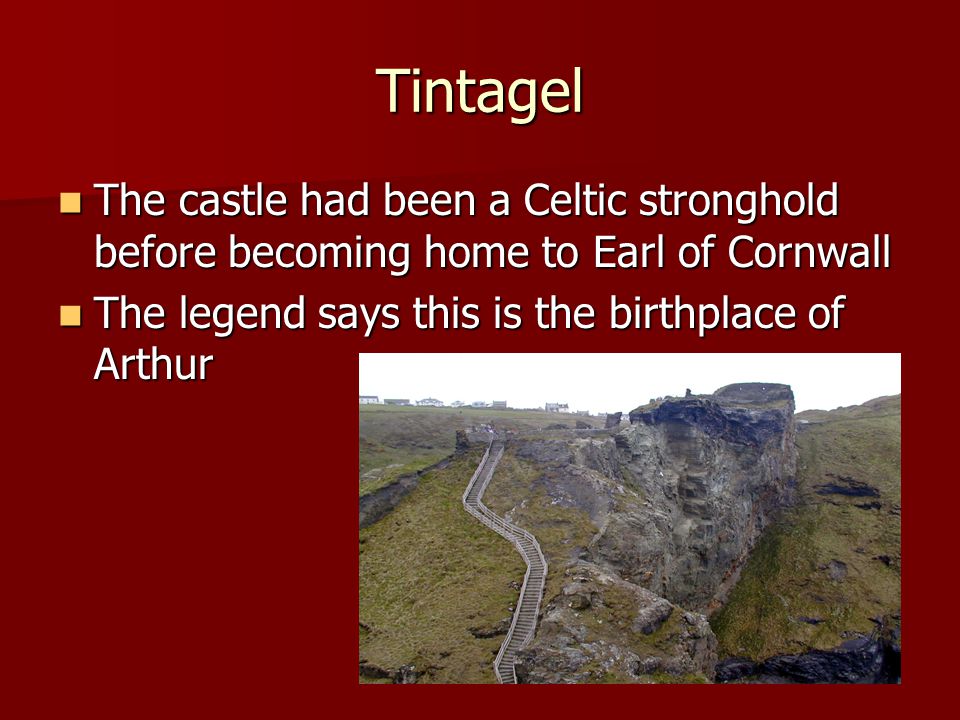 Tintagel

- The castle had been a Celtic stronghold before becoming home to Earl of Cornwall
- The legend says this is the birthplace of Arthur